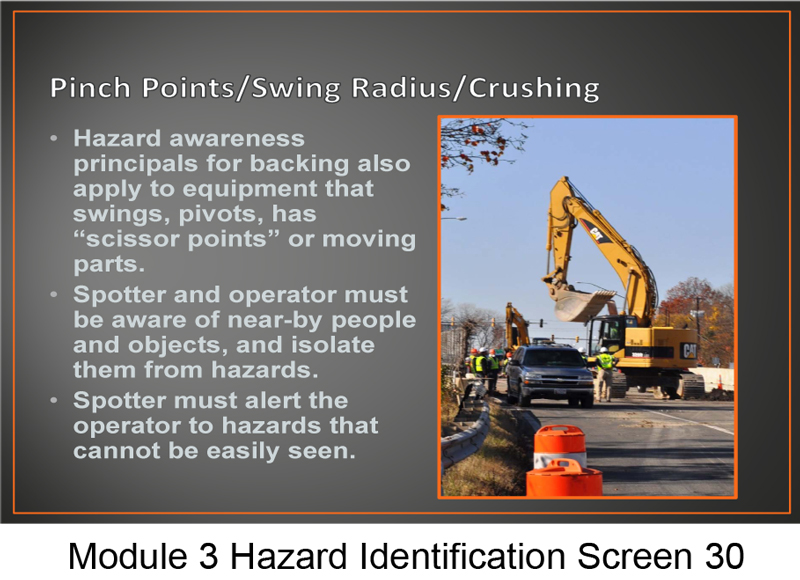 Pinch Points/Swing Radius/Crushing

• Hazard awareness principals for backing also apply to equipment that swings, pivots, has “scissor points” or moving parts.
• Spotter and operator must be aware of near-by people and objects, and isolate them from hazards.
• Spotter must alert the operator to hazards that cannot be easily seen.

CAT

CAT

Module 3 Hazard Identification Screen 30